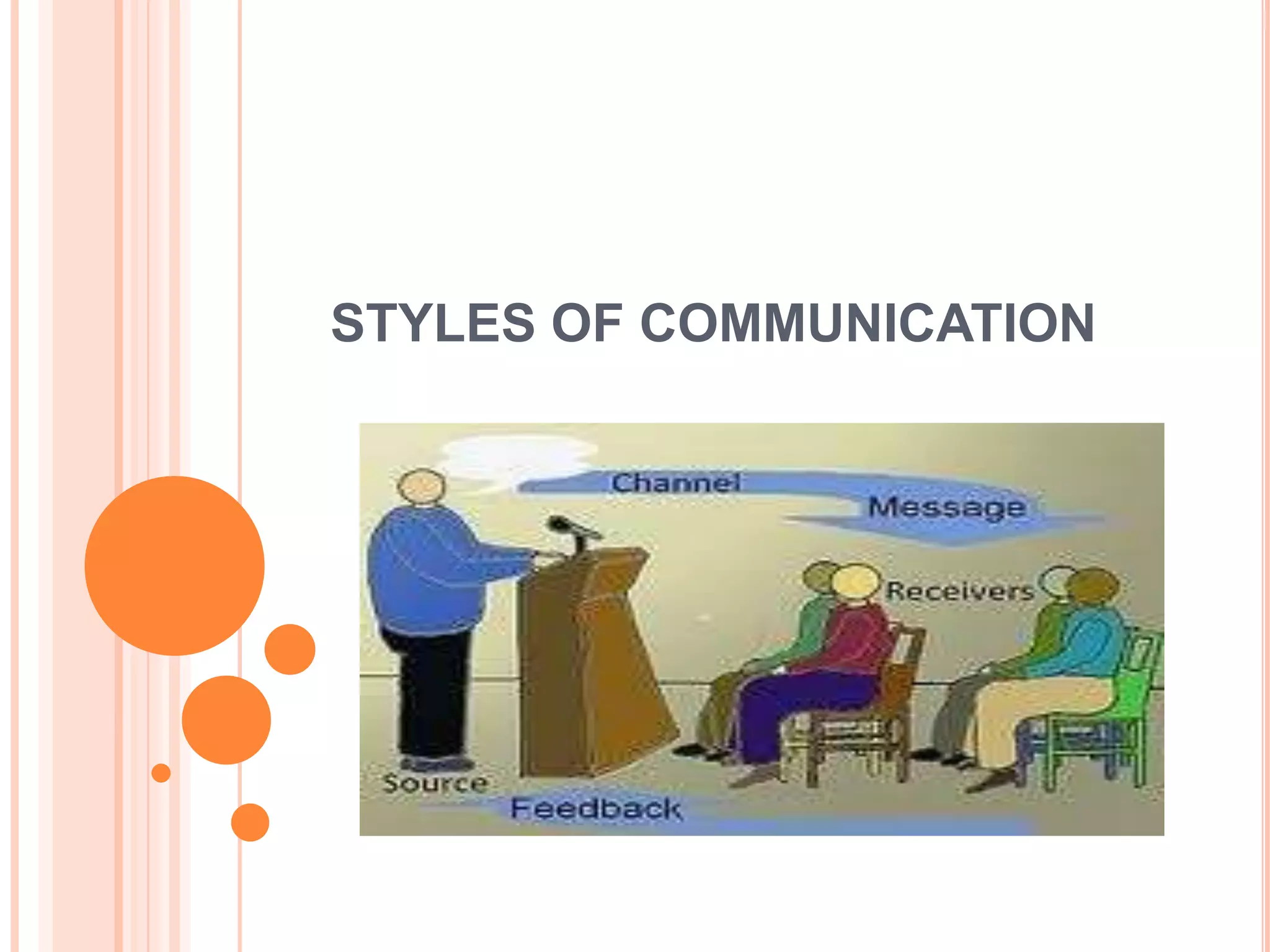 STYLES OF COMMUNICATION

Channel
Message
Receivers
Source
Feedback